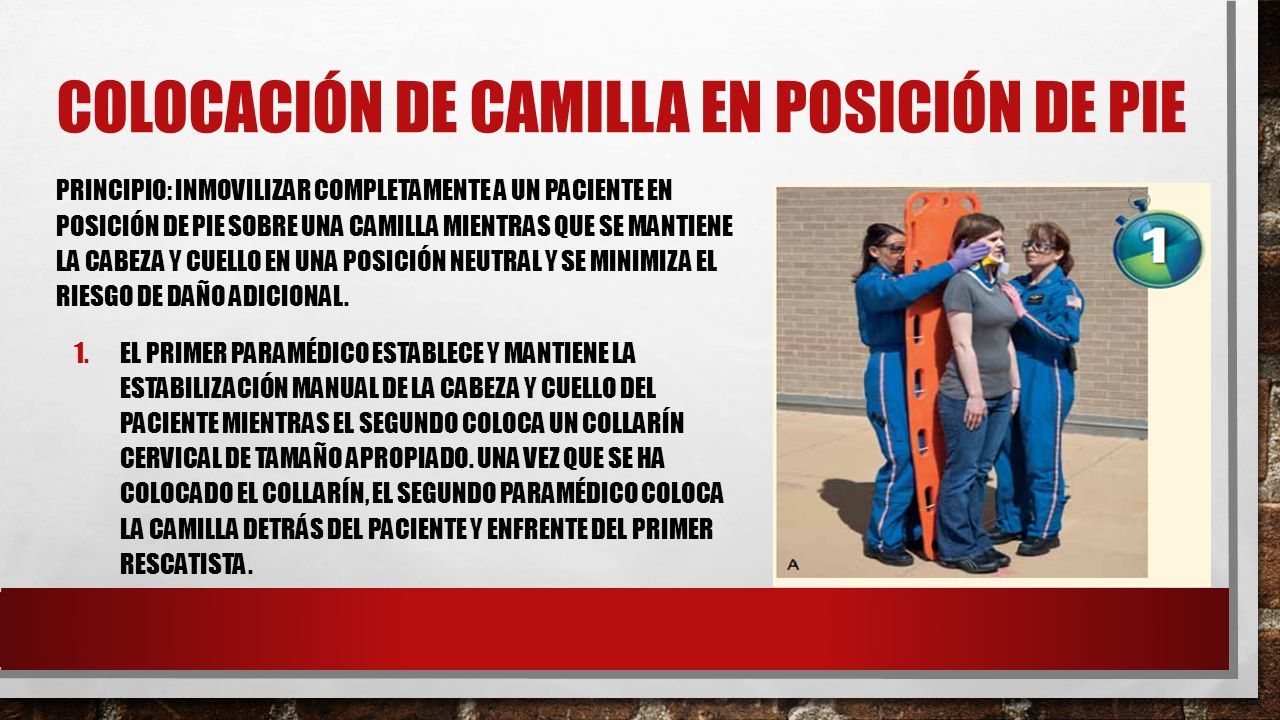 COLOCACIÓN DE CAMILLA EN POSICIÓN DE PIE

PRINCIPIO: INMOVILIZAR COMPLETAMENTE A UN PACIENTE EN POSICIÓN DE PIE SOBRE UNA CAMILLA MIENTRAS QUE SE MANTIENE LA CABEZA Y CUELLO EN UNA POSICIÓN NEUTRAL Y SE MINIMIZA EL RIESGO DE DAÑO ADICIONAL.

1. EL PRIMER PARAMÉDICO ESTABLECE Y MANTIENE LA ESTABILIZACIÓN MANUAL DE LA CABEZA Y CUELLO DEL PACIENTE MIENTRAS EL SEGUNDO COLOCA UN COLLARÍN CERVICAL DE TAMAÑO APROPIADO. UNA VEZ QUE SE HA COLOCADO EL COLLARÍN, EL SEGUNDO PARAMÉDICO COLOCA LA CAMILLA DETRÁS DEL PACIENTE Y ENFRENTE DEL PRIMER RESCATISTA.

1

A